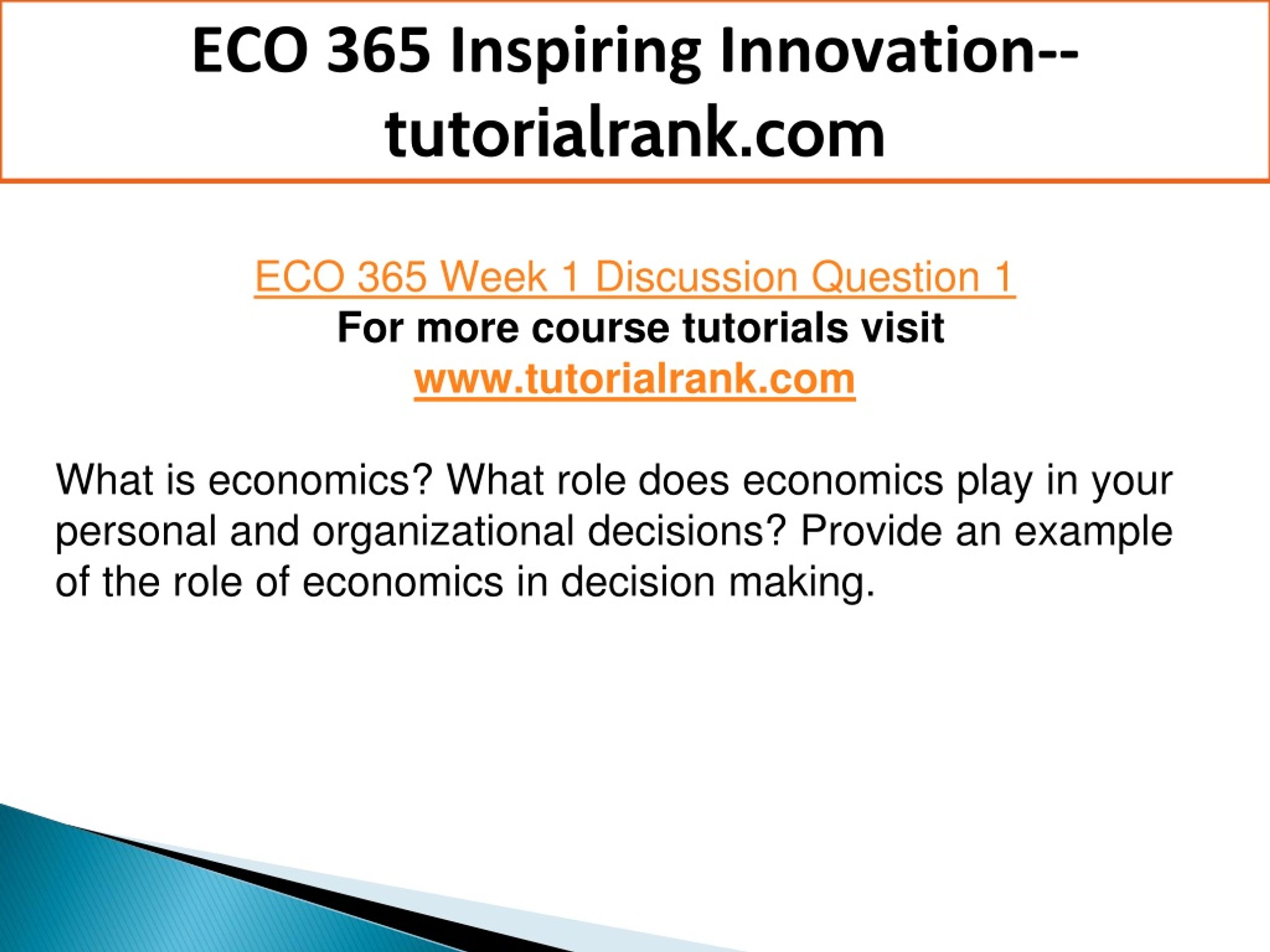 ECO 365 Inspiring Innovation--tutorialrank.com

ECO 365 Week 1 Discussion Question 1
For more course tutorials visit
www.tutorialrank.com

What is economics? What role does economics play in your personal and organizational decisions? Provide an example of the role of economics in decision making.